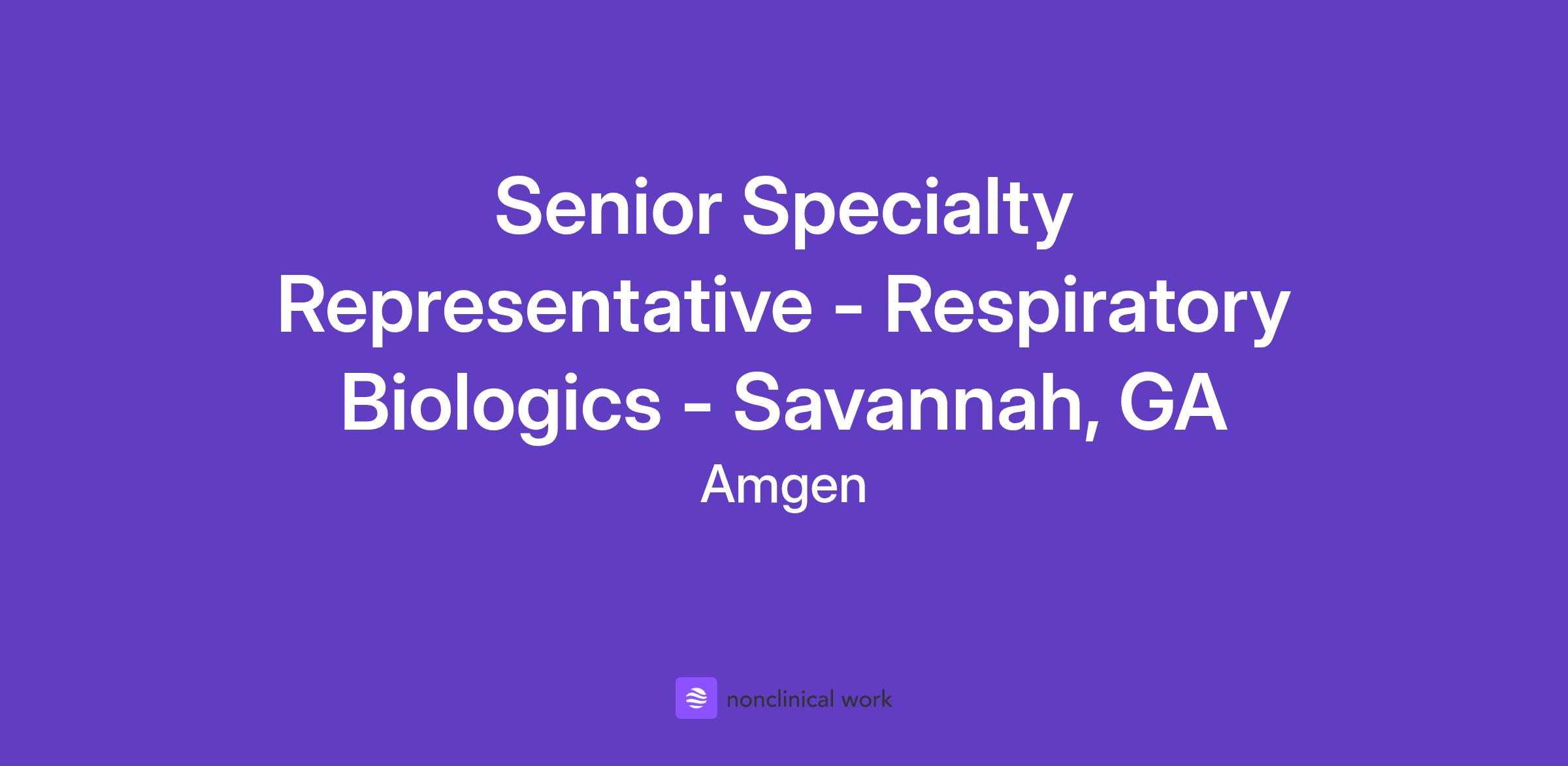 Senior Specialty Representative - Respiratory Biologics - Savannah, GA

Amgen

nonclinical work